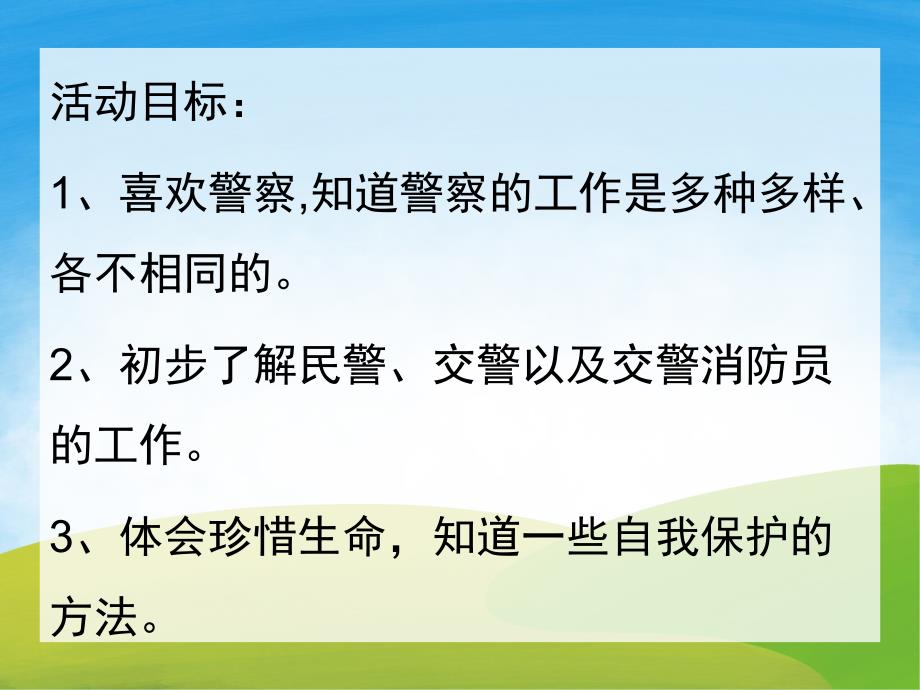 活动目标：

1、喜欢警察,知道警察的工作是多种多样、各不相同的。

2、初步了解民警、交警以及交警消防员的工作。

3、体会珍惜生命，知道一些自我保护的方法。